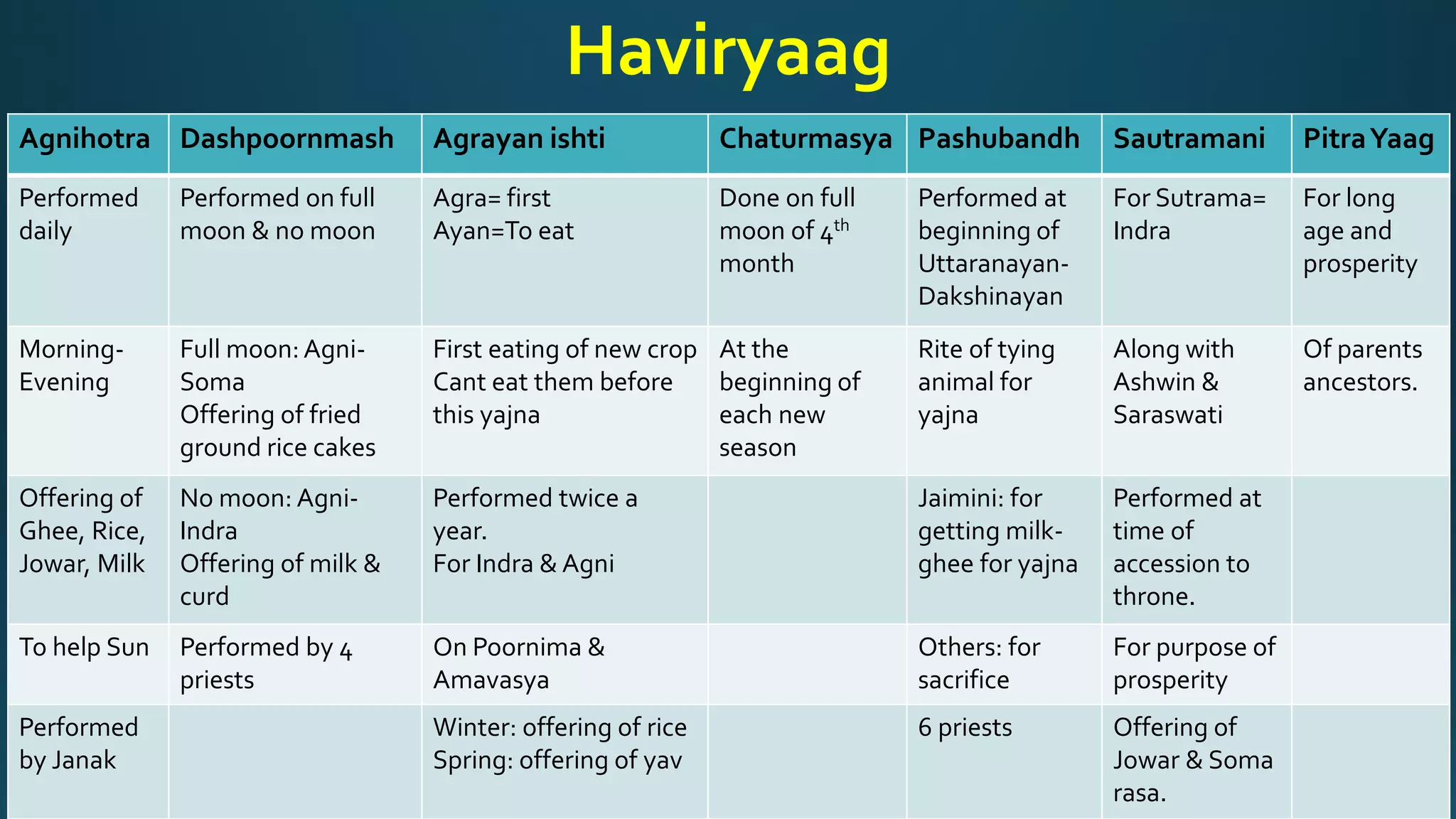 Haviryaag

| Agnihotra | Dashpoornmash | Agrayan ishti | Chaturmasya | Pashubandh | Sautramani | Pitra Yaag |
|---|---|---|---|---|---|---|
| Performed daily | Performed on full moon & no moon | Agra= first Ayan=To eat | Done on full moon of $4^{th}$ month | Performed at beginning of Uttaranayan-Dakshinayan | For Sutrama= Indra | For long age and prosperity |
| Morning-Evening | Full moon: Agni-Soma Offering of fried ground rice cakes | First eating of new crop Cant eat them before this yajna | At the beginning of each new season | Rite of tying animal for yajna | Along with Ashwin & Saraswati | Of parents ancestors. |
| Offering of Ghee, Rice, Jowar, Milk | No moon: Agni-Indra Offering of milk & curd | Performed twice a year. For Indra & Agni | | Jaimini: for getting milk-ghee for yajna | Performed at time of accession to throne. | |
| To help Sun | Performed by 4 priests | On Poornima & Amavasya | | Others: for sacrifice | For purpose of prosperity | |
| Performed by Janak | | Winter: offering of rice Spring: offering of yav | | 6 priests | Offering of Jowar & Soma rasa. | |